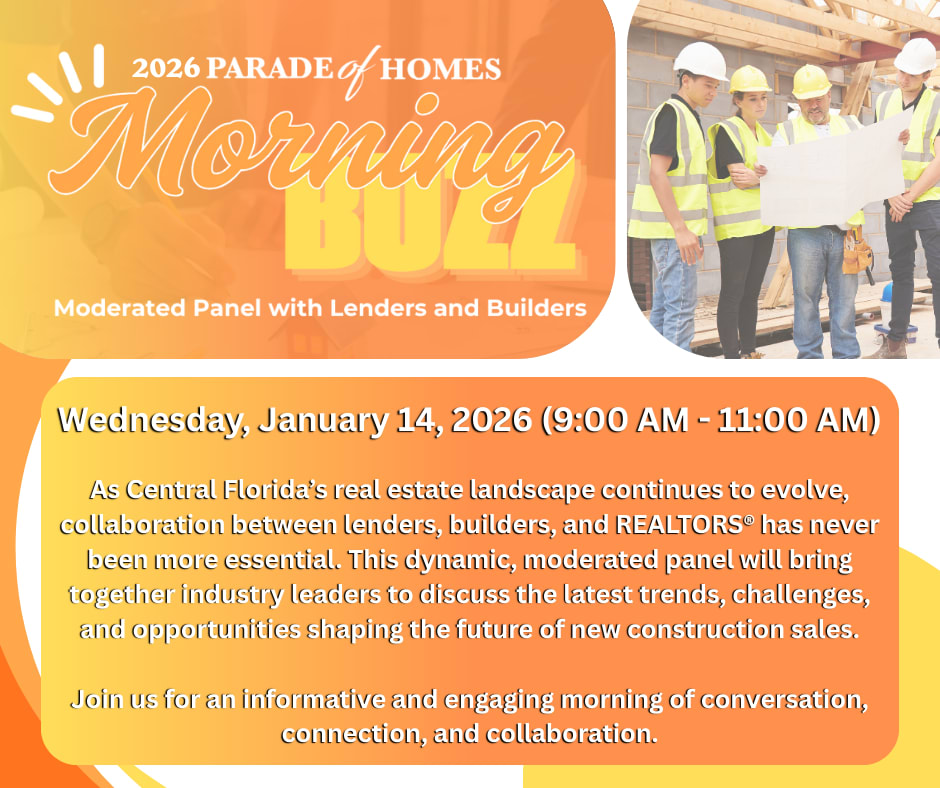 2026 PARADE of HOMES

Morning

BUZZ

Moderated Panel with Lenders and Builders

Wednesday, January 14, 2026 (9:00 AM - 11:00 AM)

As Central Florida's real estate landscape continues to evolve, collaboration between lenders, builders, and REALTORS® has never been more essential. This dynamic, moderated panel will bring together industry leaders to discuss the latest trends, challenges, and opportunities shaping the future of new construction sales.

Join us for an informative and engaging morning of conversation, connection, and collaboration.